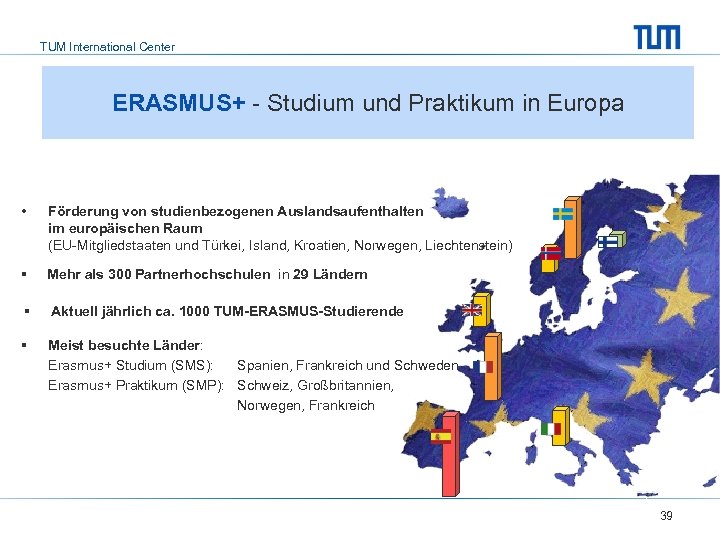 TUM International Center

TUM

ERASMUS+ - Studium und Praktikum in Europa

• Förderung von studienbezogenen Auslandsaufenthalten im europäischen Raum
(EU-Mitgliedstaaten und Türkei, Island, Kroatien, Norwegen, Liechtenstein)

▪ Mehr als 300 Partnerhochschulen in 29 Ländern

▪ Aktuell jährlich ca. 1000 TUM-ERASMUS-Studierende

▪ Meist besuchte Länder:
Erasmus+ Studium (SMS): Spanien, Frankreich und Schweden
Erasmus+ Praktikum (SMP): Schweiz, Großbritannien, Norwegen, Frankreich

39